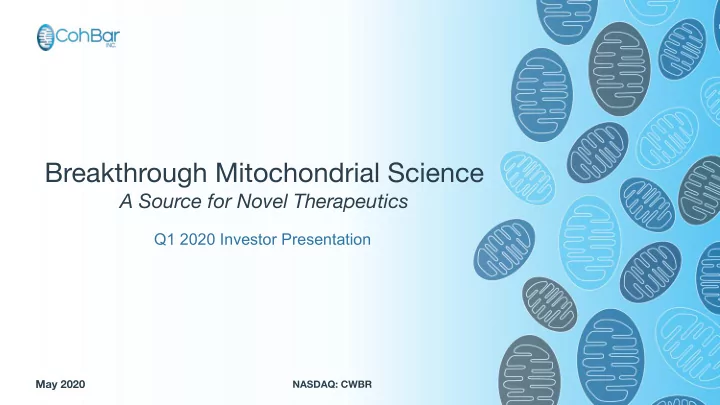 CohBar INC.

Breakthrough Mitochondrial Science
A Source for Novel Therapeutics

Q1 2020 Investor Presentation

May 2020

NASDAQ: CWBR